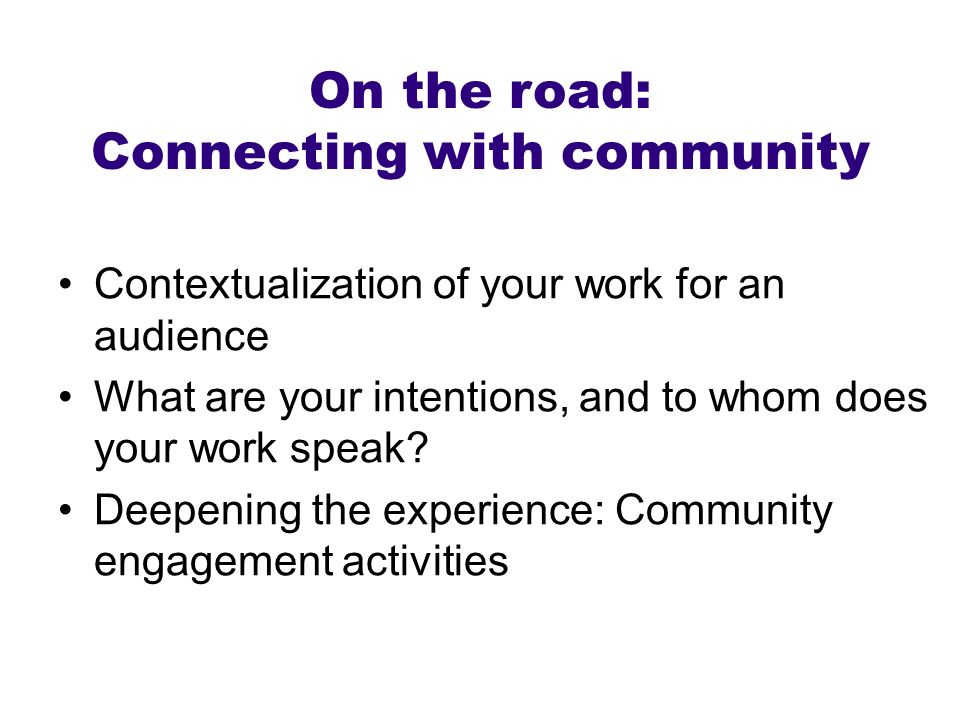 On the road:
Connecting with community

• Contextualization of your work for an audience
• What are your intentions, and to whom does your work speak?
• Deepening the experience: Community engagement activities